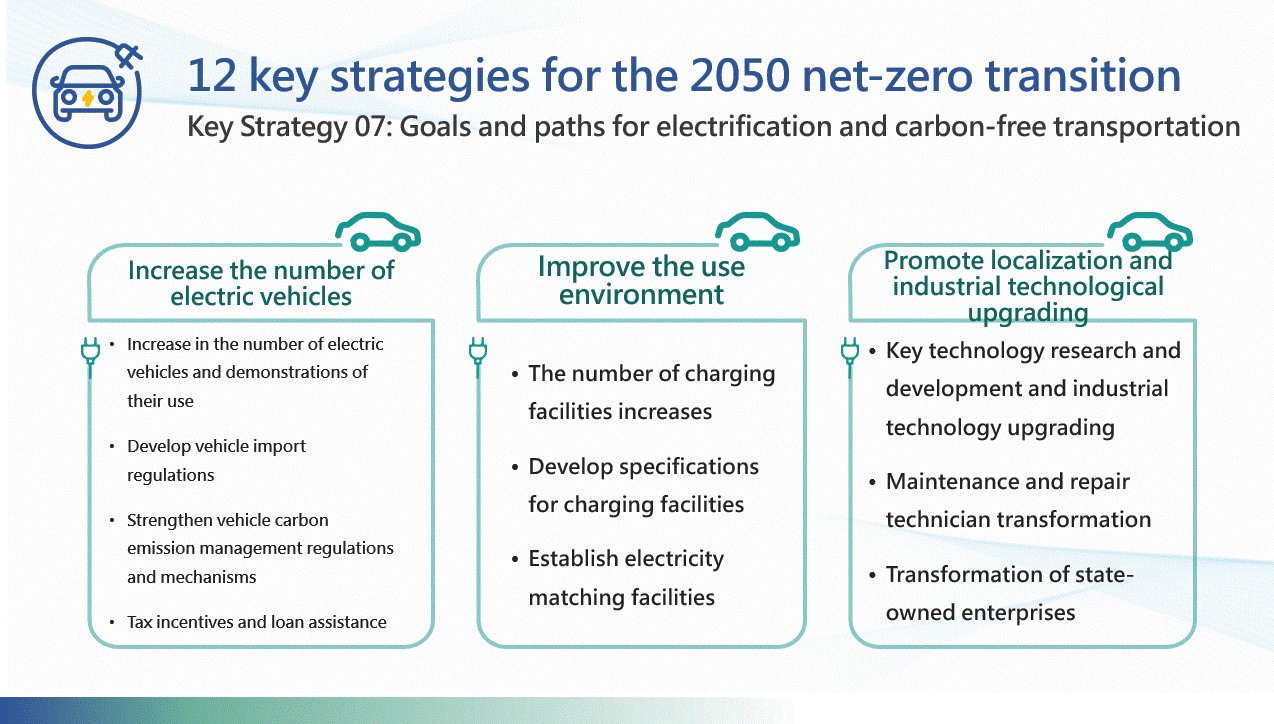 12 key strategies for the 2050 net-zero transition

Key Strategy 07: Goals and paths for electrification and carbon-free transportation

Increase the number of electric vehicles

• Increase in the number of electric vehicles and demonstrations of their use
• Develop vehicle import regulations
• Strengthen vehicle carbon emission management regulations and mechanisms
• Tax incentives and loan assistance

Improve the use environment

• The number of charging facilities increases
• Develop specifications for charging facilities
• Establish electricity matching facilities

Promote localization and industrial technological upgrading

• Key technology research and development and industrial technology upgrading
• Maintenance and repair technician transformation
• Transformation of state-owned enterprises